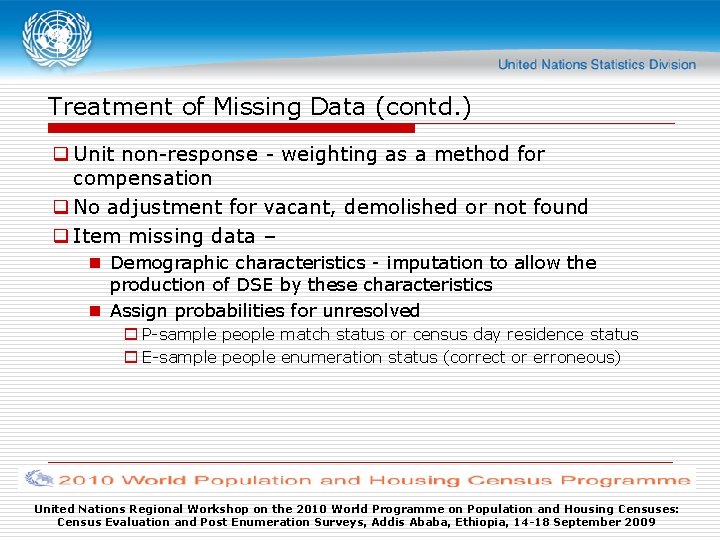 United Nations Statistics Division

Treatment of Missing Data (contd.)

Unit non-response - weighting as a method for compensation

No adjustment for vacant, demolished or not found

Item missing data –

Demographic characteristics - imputation to allow the production of DSE by these characteristics

Assign probabilities for unresolved

P-sample people match status or census day residence status

E-sample people enumeration status (correct or erroneous)

2010 World Population and Housing Census Programme

United Nations Regional Workshop on the 2010 World Programme on Population and Housing Censuses: Census Evaluation and Post Enumeration Surveys, Addis Ababa, Ethiopia, 14-18 September 2009